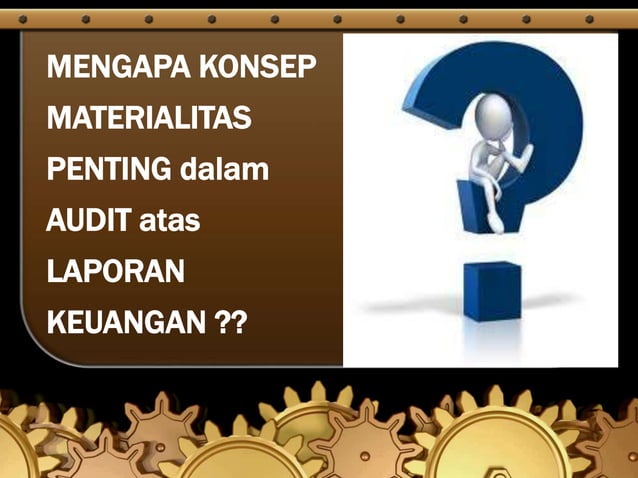 MENGAPA KONSEP MATERIALITAS PENTING dalam AUDIT atas LAPORAN KEUANGAN ??